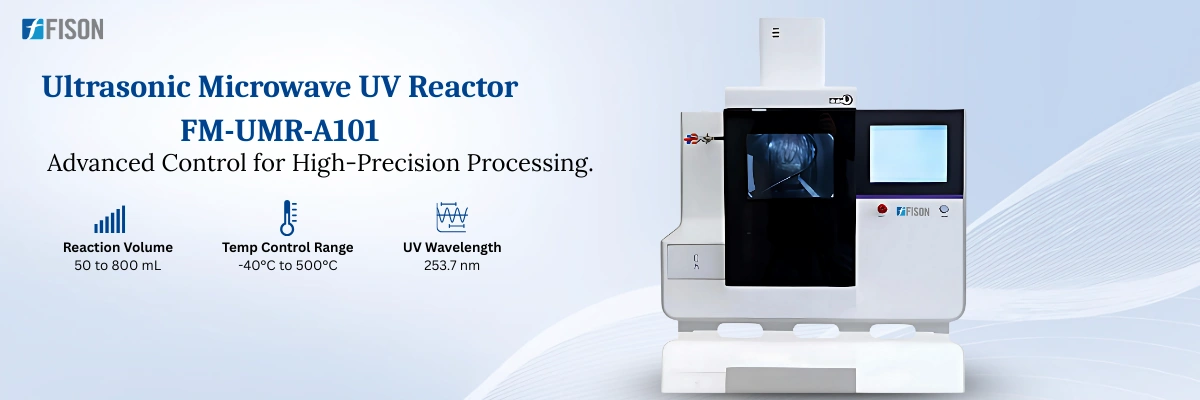 FISON

Ultrasonic Microwave UV Reactor
FM-UMR-A101
Advanced Control for High-Precision Processing.

Reaction Volume
50 to 800 mL

Temp Control Range
-40°C to 500°C

UV Wavelength
253.7 nm

FISON